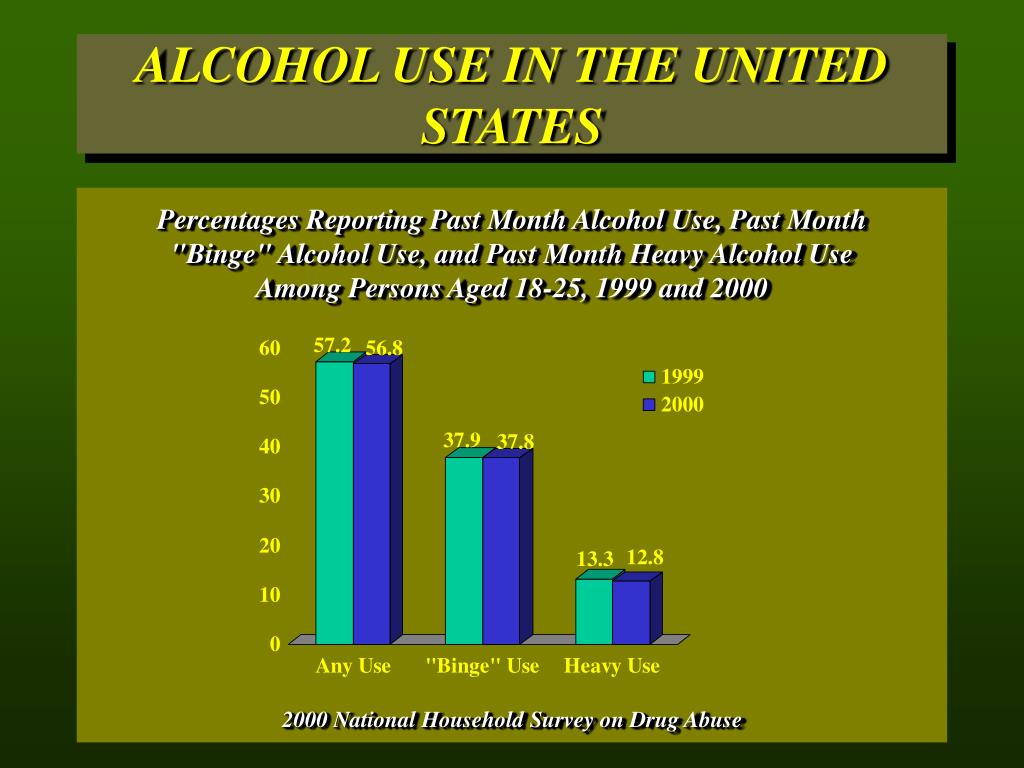 ALCOHOL USE IN THE UNITED STATES

Percentages Reporting Past Month Alcohol Use, Past Month "Binge" Alcohol Use, and Past Month Heavy Alcohol Use Among Persons Aged 18-25, 1999 and 2000

60
50
40
30
20
10
0

57.2 56.8
37.9 37.8
13.3 12.8

1999
2000

Any Use "Binge" Use Heavy Use

2000 National Household Survey on Drug Abuse